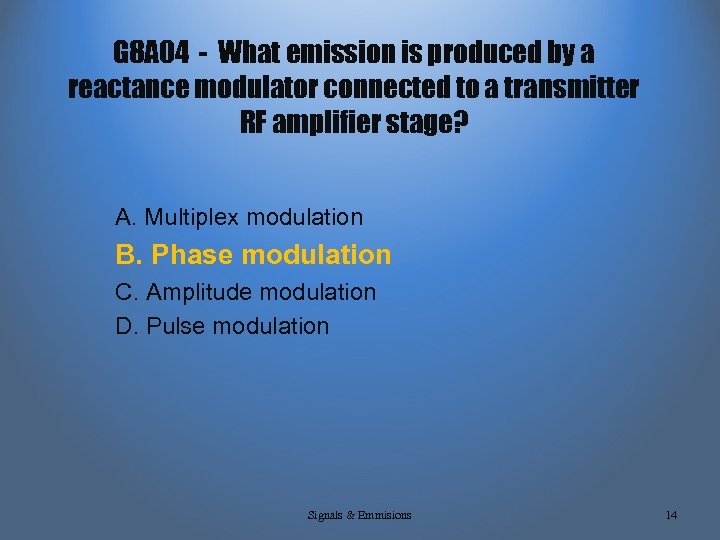 G8A04 - What emission is produced by a reactance modulator connected to a transmitter RF amplifier stage?

A. Multiplex modulation
B. Phase modulation
C. Amplitude modulation
D. Pulse modulation

Signals & Emmisions

14